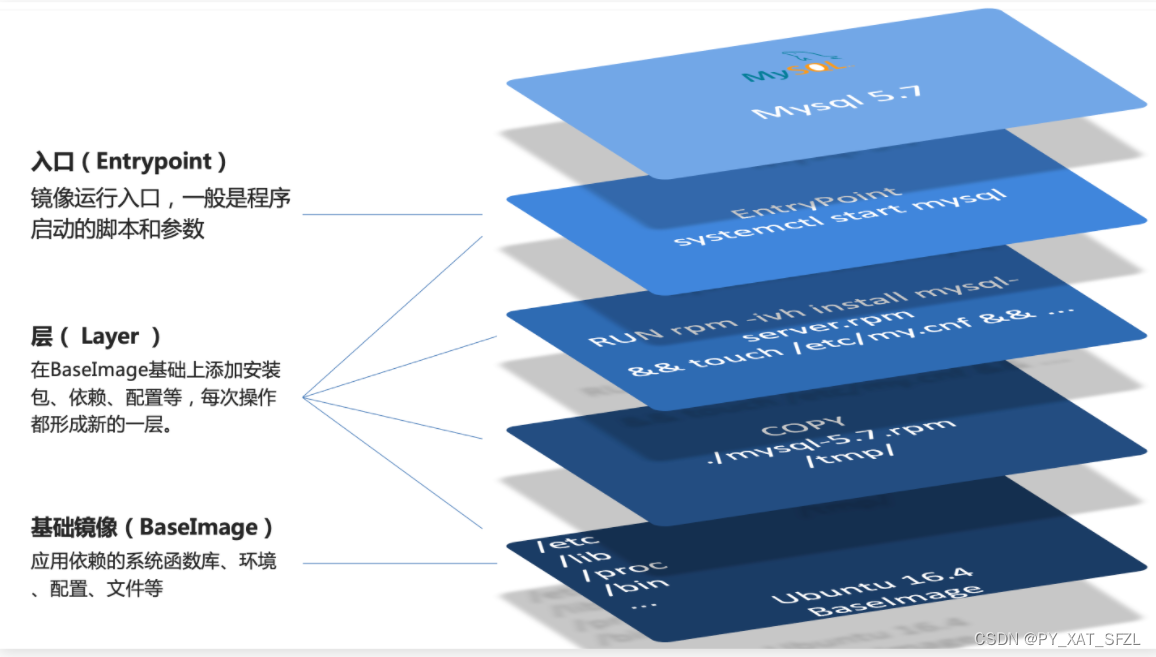 入口（Entrypoint）

镜像运行入口，一般是程序启动的脚本和参数

层（ Layer ）

在BaseImage基础上添加安装包、依赖、配置等，每次操作都形成新的一层。

基础镜像（BaseImage）

应用依赖的系统函数库、环境、配置、文件等

MySQL

Mysql 5.7

EntryPoint
systemctl start mysql

RUN rpm -ivh install mysql-server.rpm
&& touch /etc/my.cnf && ...

COPY
./mysql-5.7.rpm
/tmp/

/etc
/lib
/proc
/bin
...

Ubuntu 16.4
BaseImage

CSDN @PY_XAT_SFZL